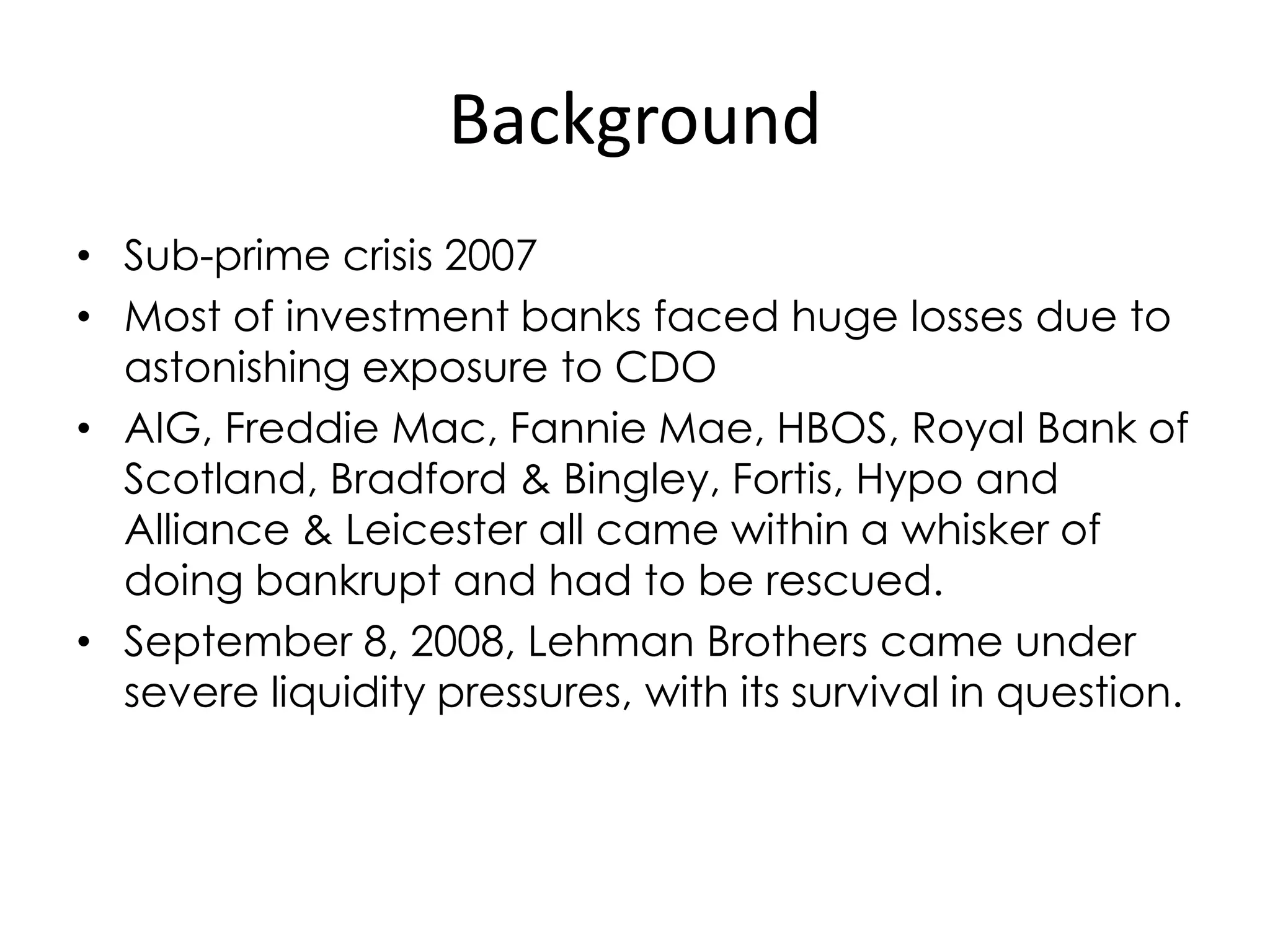 Background

• Sub-prime crisis 2007
• Most of investment banks faced huge losses due to astonishing exposure to CDO
• AIG, Freddie Mac, Fannie Mae, HBOS, Royal Bank of Scotland, Bradford & Bingley, Fortis, Hypo and Alliance & Leicester all came within a whisker of doing bankrupt and had to be rescued.
• September 8, 2008, Lehman Brothers came under severe liquidity pressures, with its survival in question.